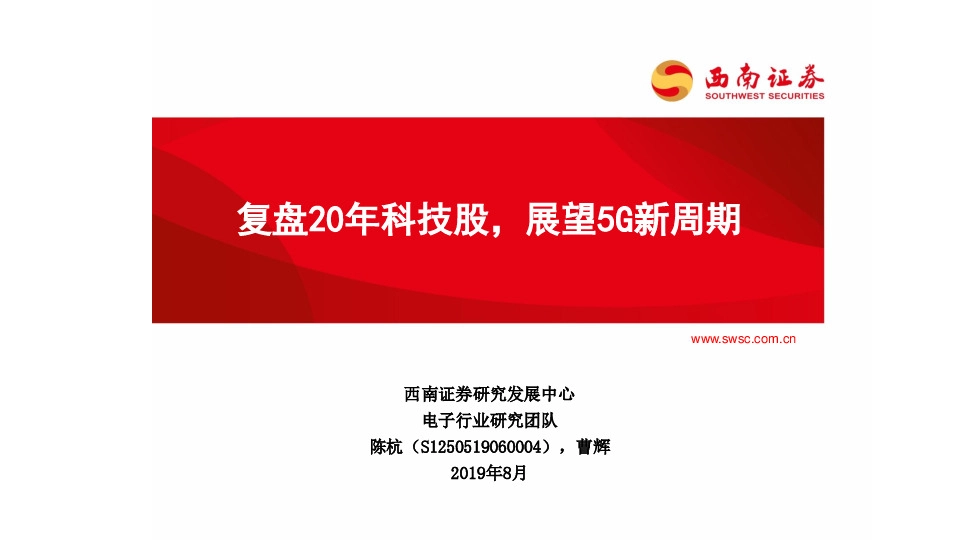 西南证券
SOUTHWEST SECURITIES

复盘20年科技股，展望5G新周期

www.swsc.com.cn

西南证券研究发展中心
电子行业研究团队
陈杭（S1250519060004），曹辉
2019年8月